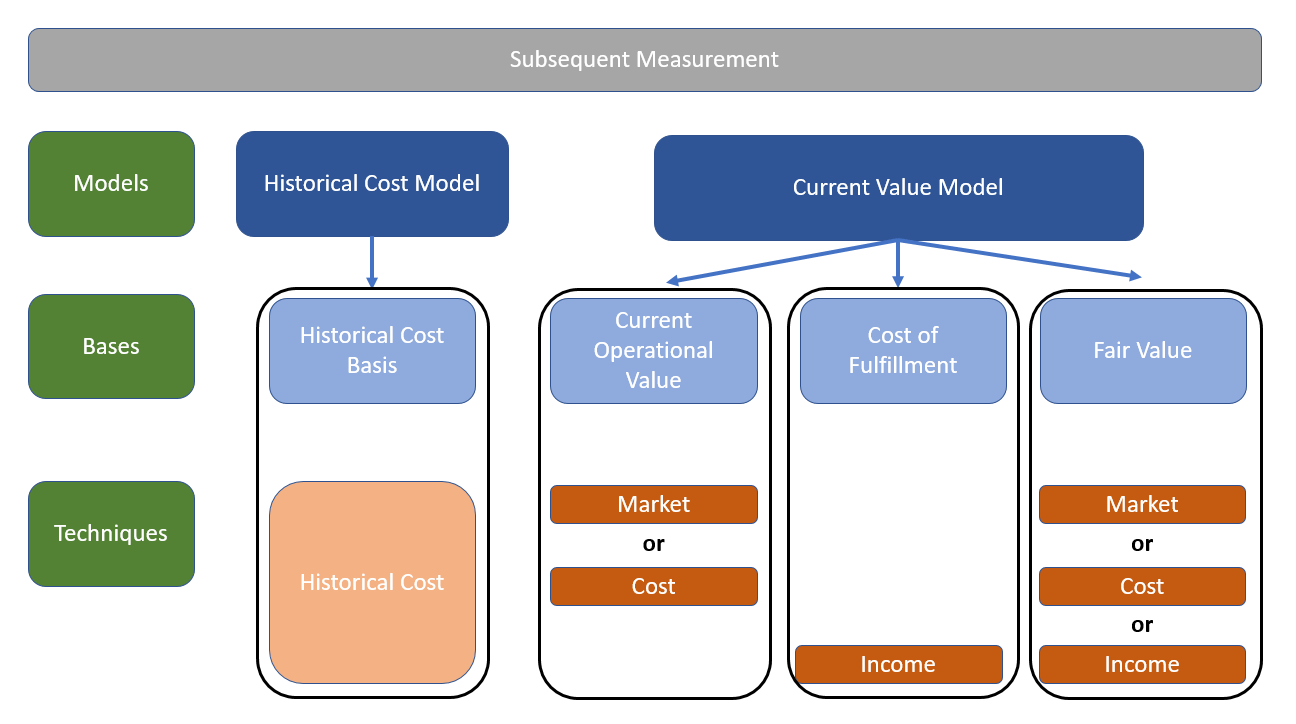 Subsequent Measurement

Models

Historical Cost Model

Current Value Model

Bases

Historical Cost Basis

Current Operational Value

Cost of Fulfillment

Fair Value

Techniques

Historical Cost

Market
or
Cost

Income

Market
or
Cost
or
Income